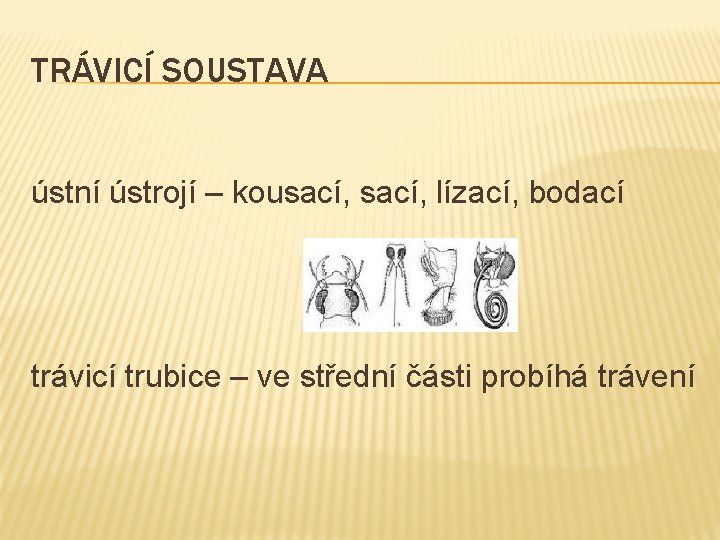 TRÁVICÍ SOUSTAVA

ústní ústrojí – kousací, sací, lízací, bodací

trávicí trubice – ve střední části probíhá trávení